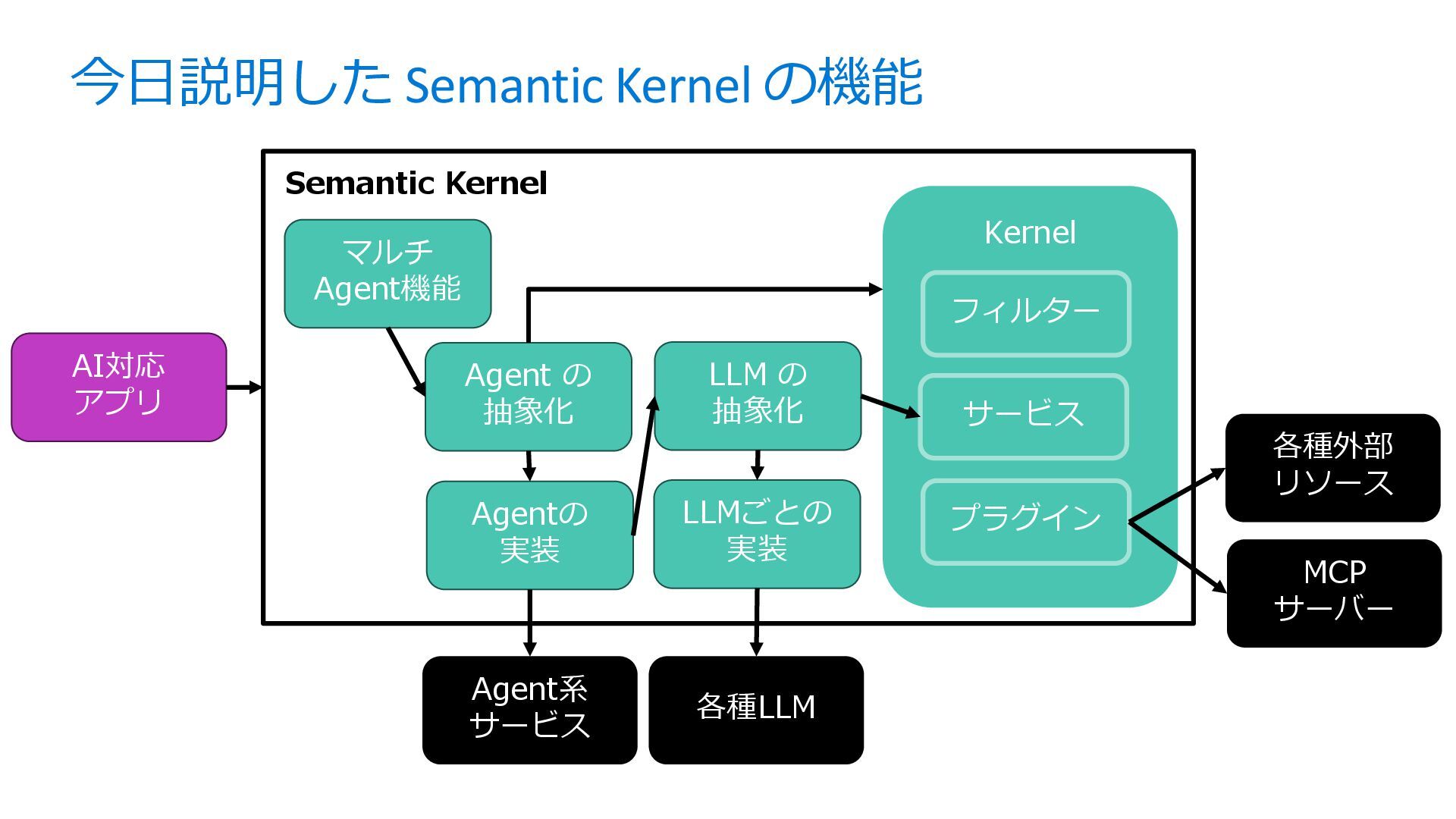 今日説明した Semantic Kernel の機能

AI対応
アプリ

Semantic Kernel

マルチ
Agent機能

Agent の
抽象化

Agentの
実装

LLM の
抽象化

LLMごとの
実装

Kernel

フィルター

サービス

プラグイン

各種外部
リソース

MCP
サーバー

Agent系
サービス

各種LLM